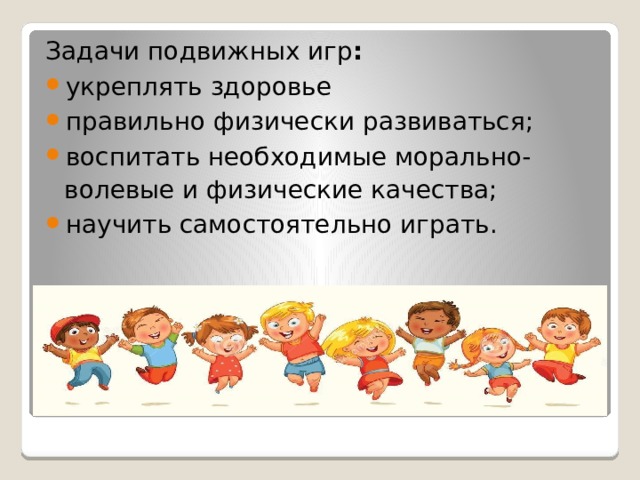 Задачи подвижных игр:
укреплять здоровье
правильно физически развиваться;
воспитать необходимые морально-волевые и физические качества;
научить самостоятельно играть.